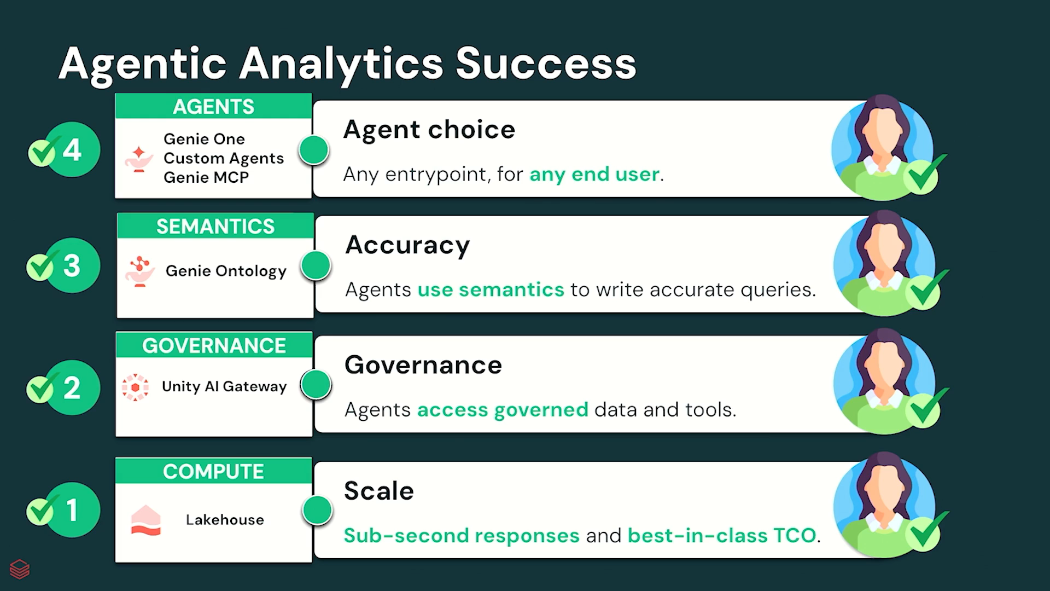 Agentic Analytics Success

4

AGENTS

Genie One
Custom Agents
Genie MCP

Agent choice

Any entrypoint, for any end user.

3

SEMANTICS

Genie Ontology

Accuracy

Agents use semantics to write accurate queries.

2

GOVERNANCE

Unity AI Gateway

Governance

Agents access governed data and tools.

1

COMPUTE

Lakehouse

Scale

Sub-second responses and best-in-class TCO.